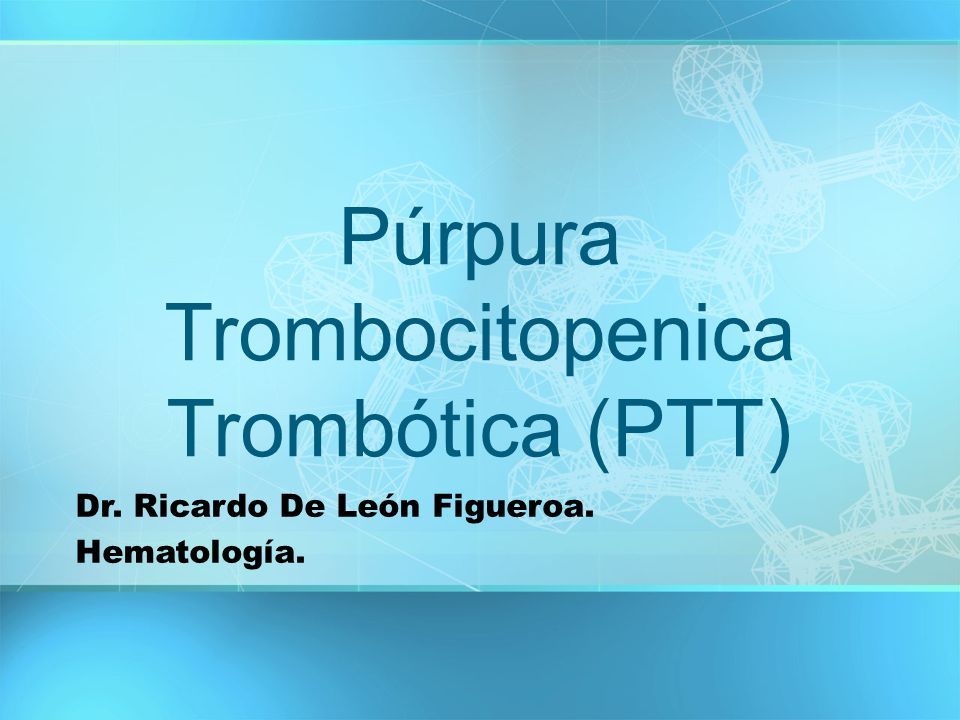 Púrpura Trombocitopenica Trombótica (PTT)

Dr. Ricardo De León Figueroa.
Hematología.